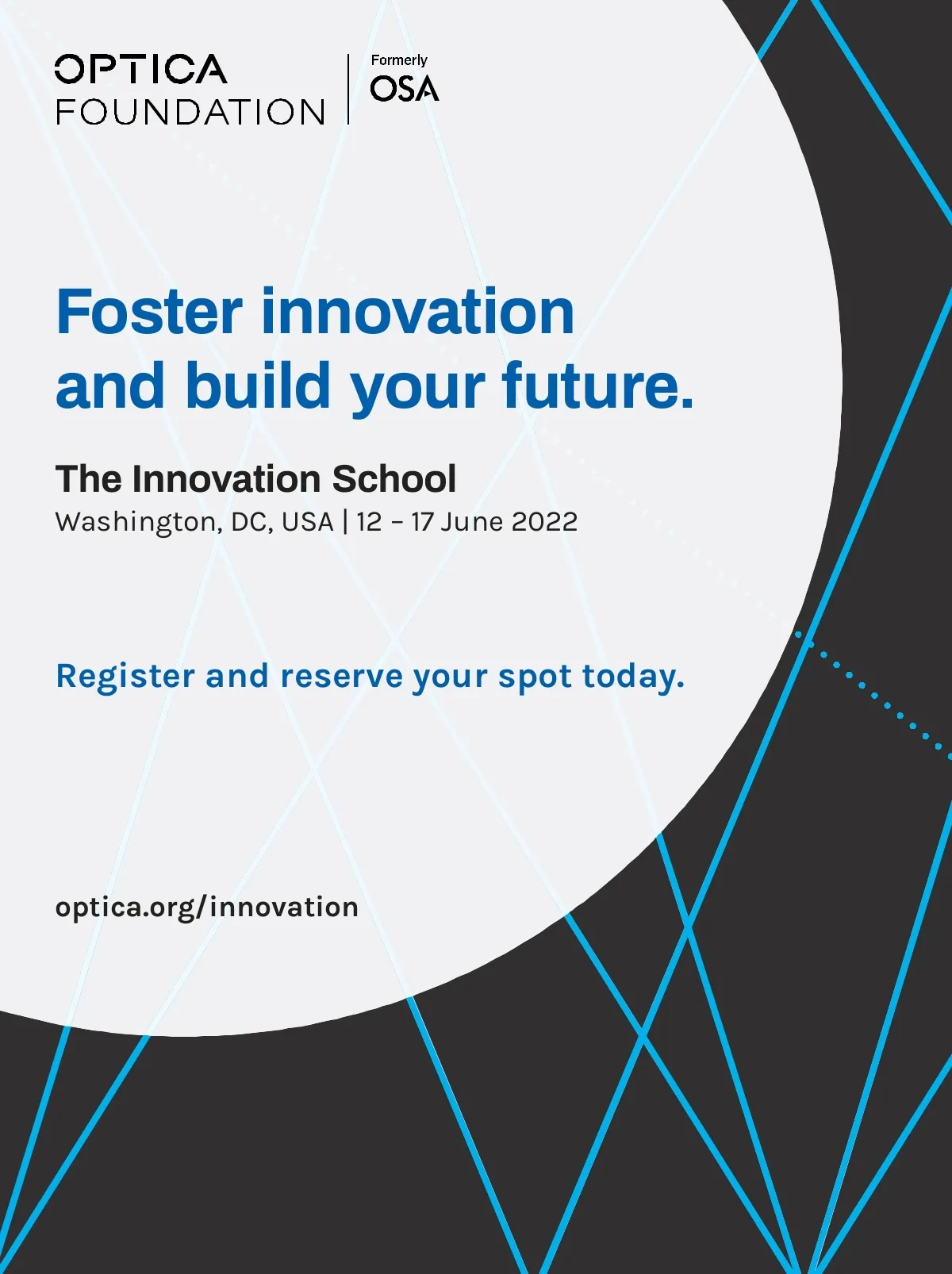 OPTICA FOUNDATION

Formerly OSA

Foster innovation and build your future.

The Innovation School

Washington, DC, USA | 12 – 17 June 2022

Register and reserve your spot today.

optica.org/innovation